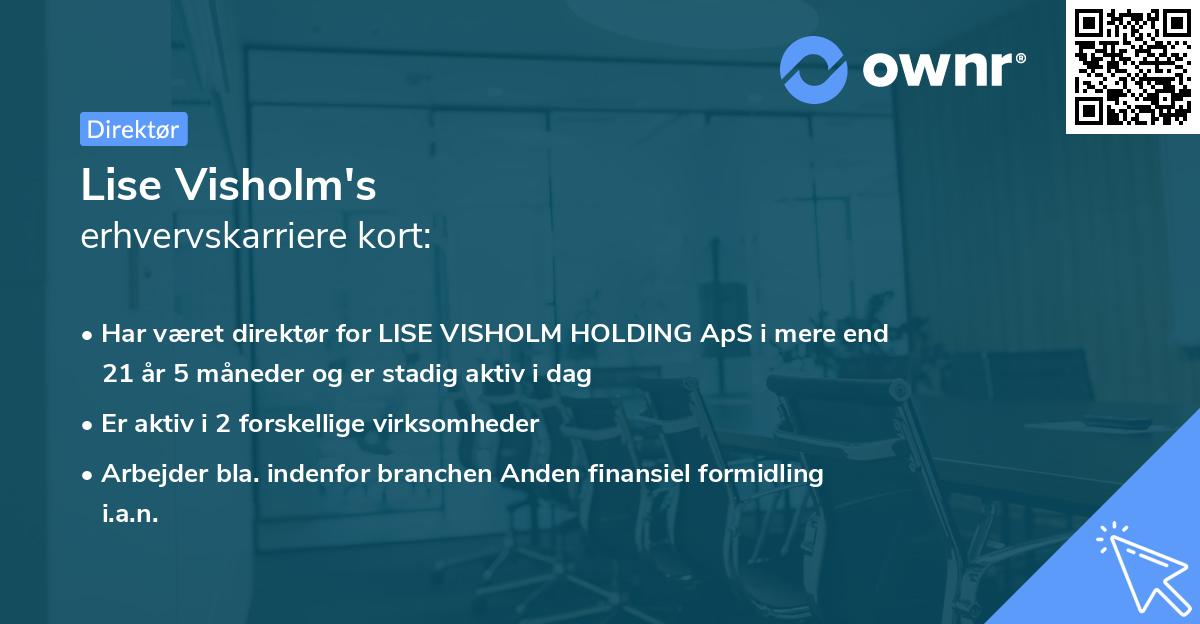 ownr®

Direktør

Lise Visholm's
erhvervskarriere kort:

• Har været direktør for LISE VISHOLM HOLDING ApS i mere end 21 år 5 måneder og er stadig aktiv i dag

• Er aktiv i 2 forskellige virksomheder

• Arbejder bla. indenfor branchen Anden finansiel formidling i.a.n.